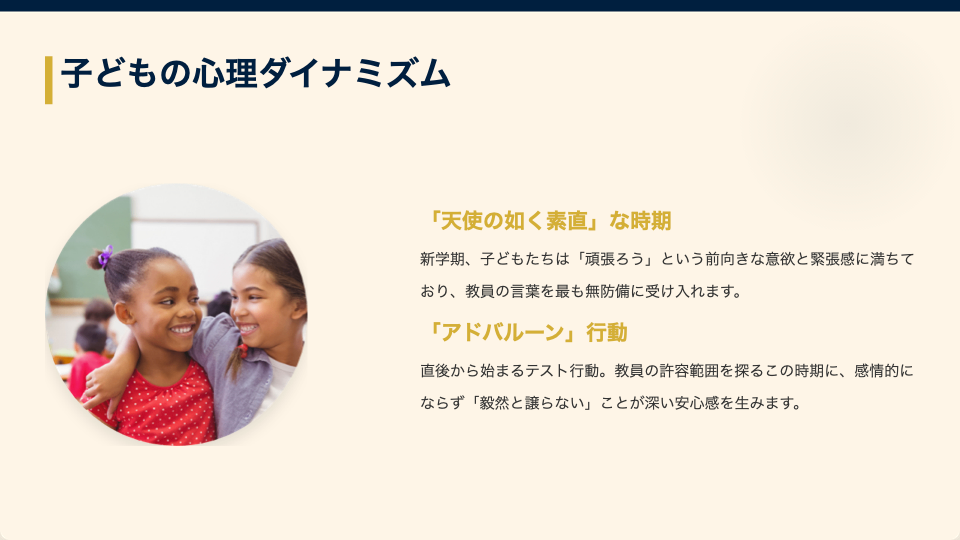 子どもの心理ダイナミズム

「天使の如く素直」な時期

新学期、子どもたちは「頑張ろう」という前向きな意欲と緊張感に満ちており、教員の言葉を最も無防備に受け入れます。

「アドバルーン」行動

直後から始まるテスト行動。教員の許容範囲を探るこの時期に、感情的にならず「毅然と譲らない」ことが深い安心感を生みます。